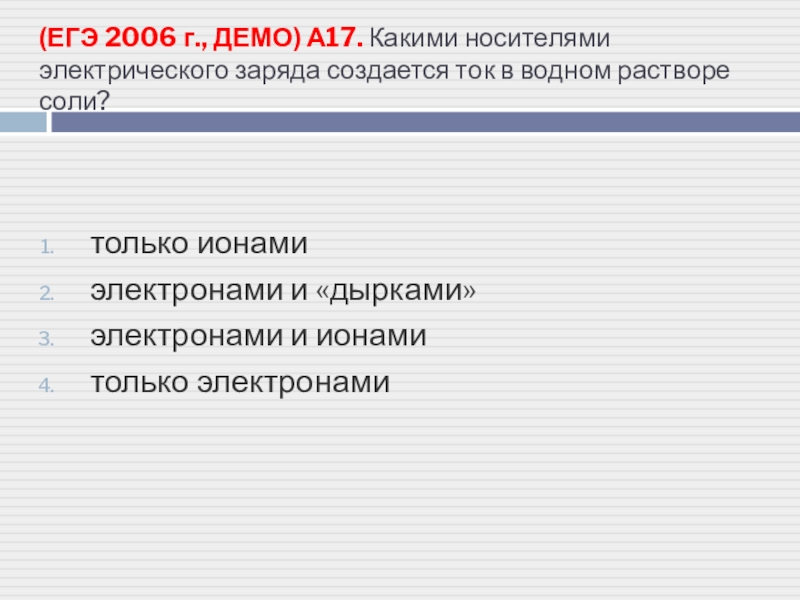 (ЕГЭ 2006 г., ДЕМО) А17. Какими носителями электрического заряда создается ток в водном растворе соли?

1. только ионами
2. электронами и «дырками»
3. электронами и ионами
4. только электронами